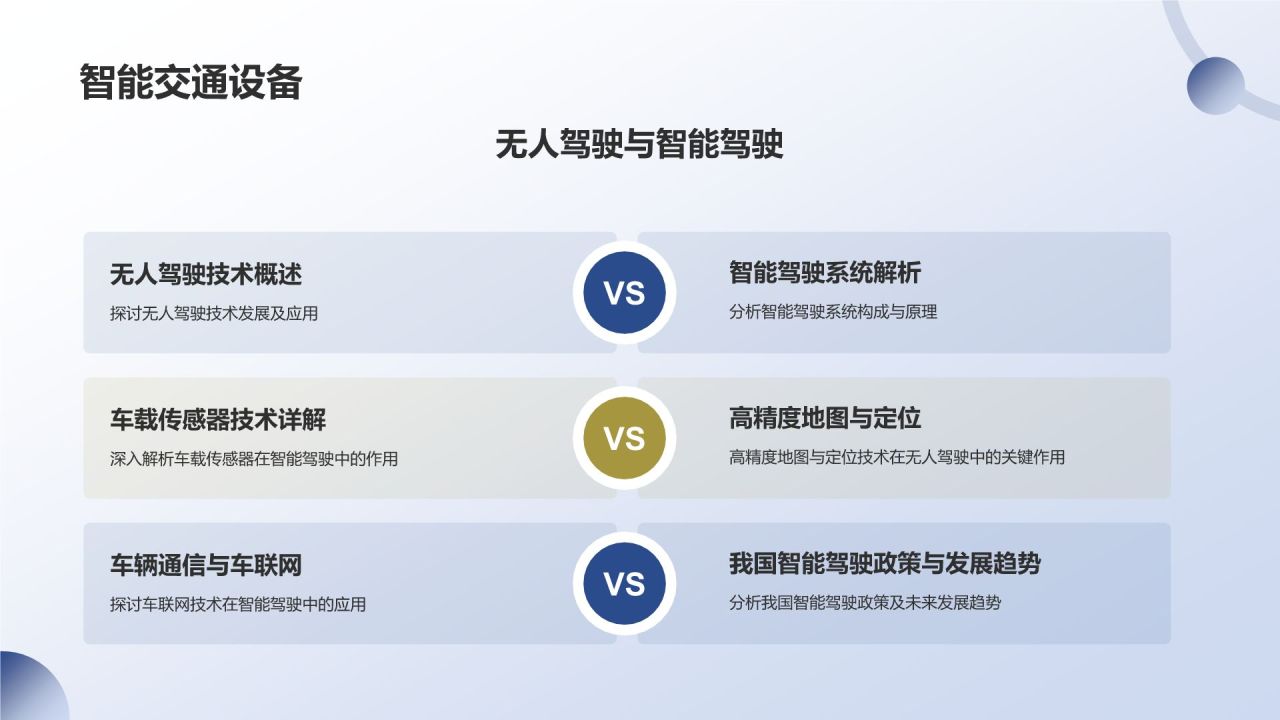 智能交通设备

无人驾驶与智能驾驶

无人驾驶技术概述

探讨无人驾驶技术发展及应用

VS

智能驾驶系统解析

分析智能驾驶系统构成与原理

车载传感器技术详解

深入解析车载传感器在智能驾驶中的作用

VS

高精度地图与定位

高精度地图与定位技术在无人驾驶中的关键作用

车辆通信与车联网

探讨车联网技术在智能驾驶中的应用

VS

我国智能驾驶政策与发展趋势

分析我国智能驾驶政策及未来发展趋势